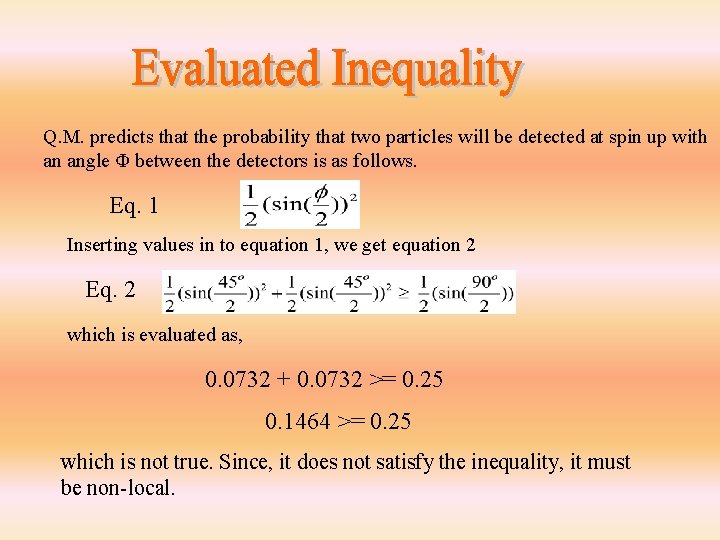 Evaluated Inequality

Q.M. predicts that the probability that two particles will be detected at spin up with an angle Φ between the detectors is as follows.

Eq. 1 $\frac{1}{2}(\sin(\frac{\phi}{2}))^2$

Inserting values in to equation 1, we get equation 2

Eq. 2 $\frac{1}{2}(\sin(\frac{45^o}{2}))^2 + \frac{1}{2}(\sin(\frac{45^o}{2}))^2 \geq \frac{1}{2}(\sin(\frac{90^o}{2}))$

which is evaluated as,

0.0732 + 0.0732 >= 0.25

0.1464 >= 0.25

which is not true. Since, it does not satisfy the inequality, it must be non-local.